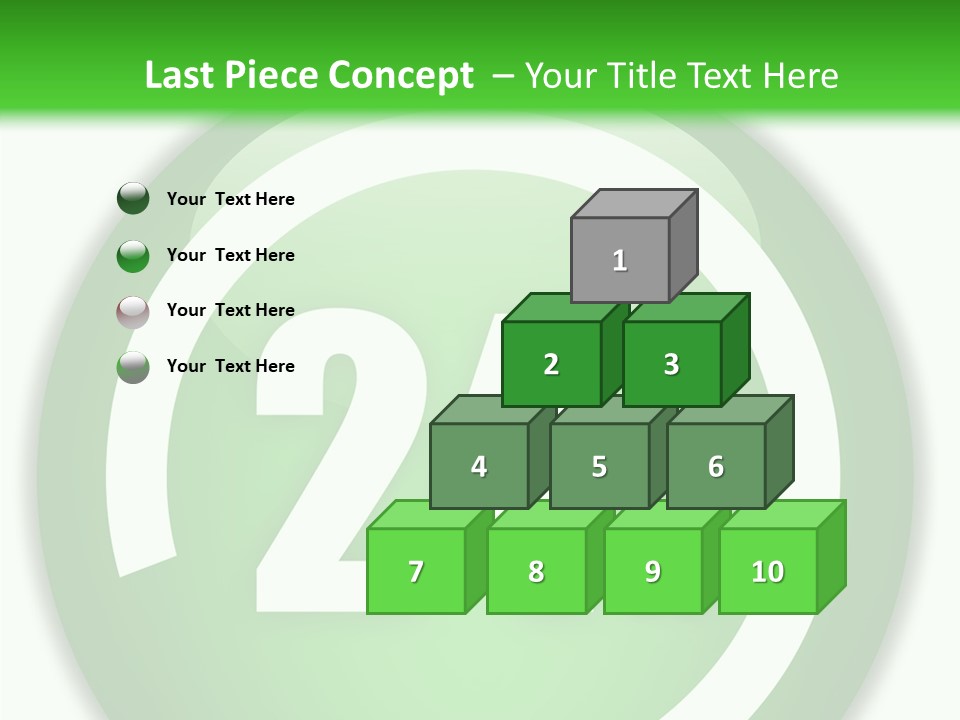 Last Piece Concept – Your Title Text Here

Your Text Here

Your Text Here

Your Text Here

Your Text Here

1

2 3

4 5 6

7 8 9 10